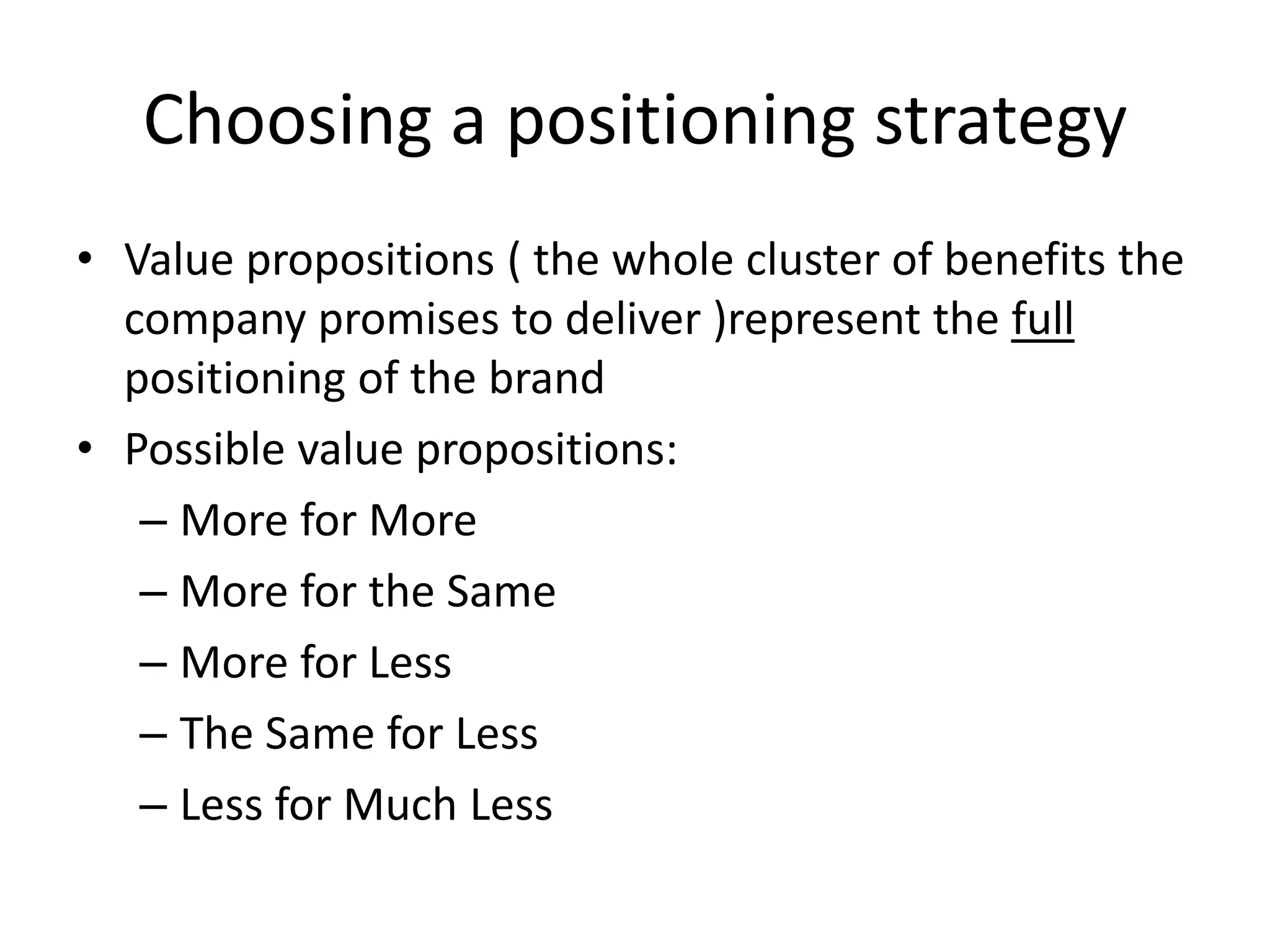 Choosing a positioning strategy

• Value propositions ( the whole cluster of benefits the company promises to deliver )represent the full positioning of the brand
• Possible value propositions:
– More for More
– More for the Same
– More for Less
– The Same for Less
– Less for Much Less